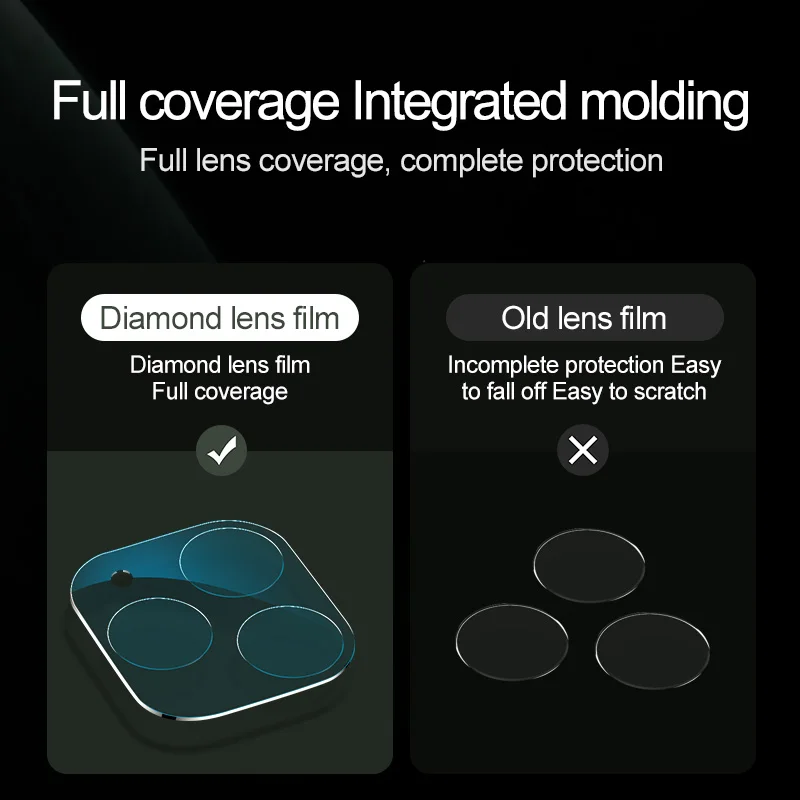 Full coverage Integrated molding

Full lens coverage, complete protection

Diamond lens film

Diamond lens film
Full coverage

Old lens film

Incomplete protection Easy to fall off Easy to scratch